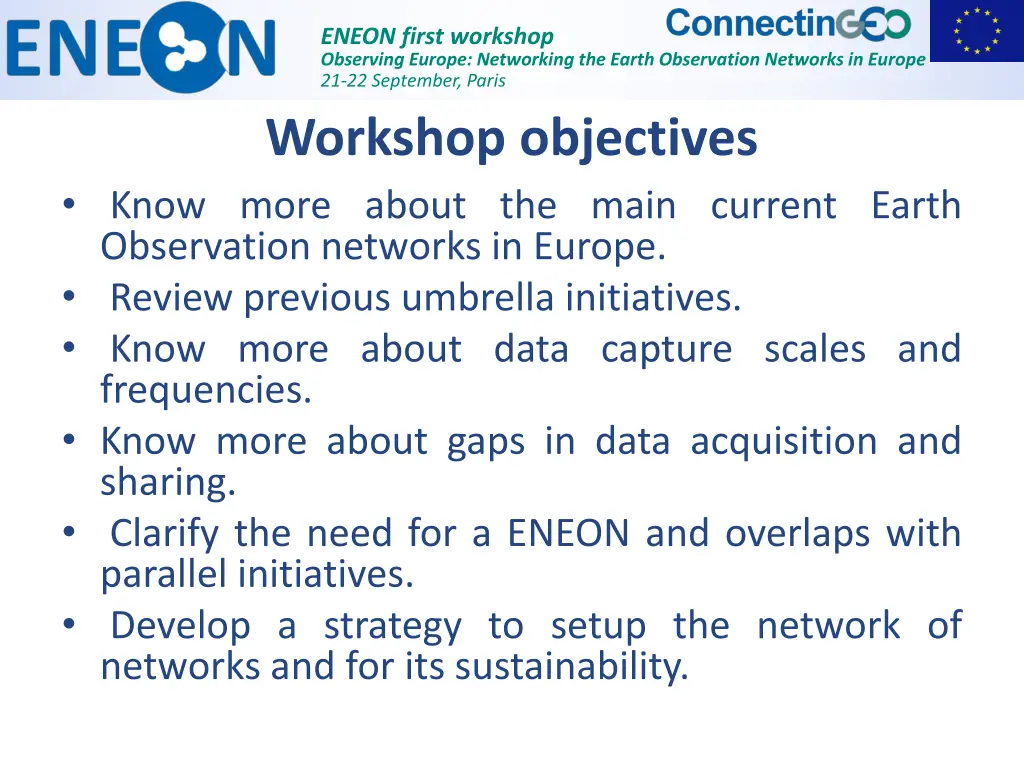 ENEON

ENEON first workshop
Observing Europe: Networking the Earth Observation Networks in Europe
21-22 September, Paris

ConnectinGEO

Workshop objectives

• Know more about the main current Earth Observation networks in Europe.
• Review previous umbrella initiatives.
• Know more about data capture scales and frequencies.
• Know more about gaps in data acquisition and sharing.
• Clarify the need for a ENEON and overlaps with parallel initiatives.
• Develop a strategy to setup the network of networks and for its sustainability.